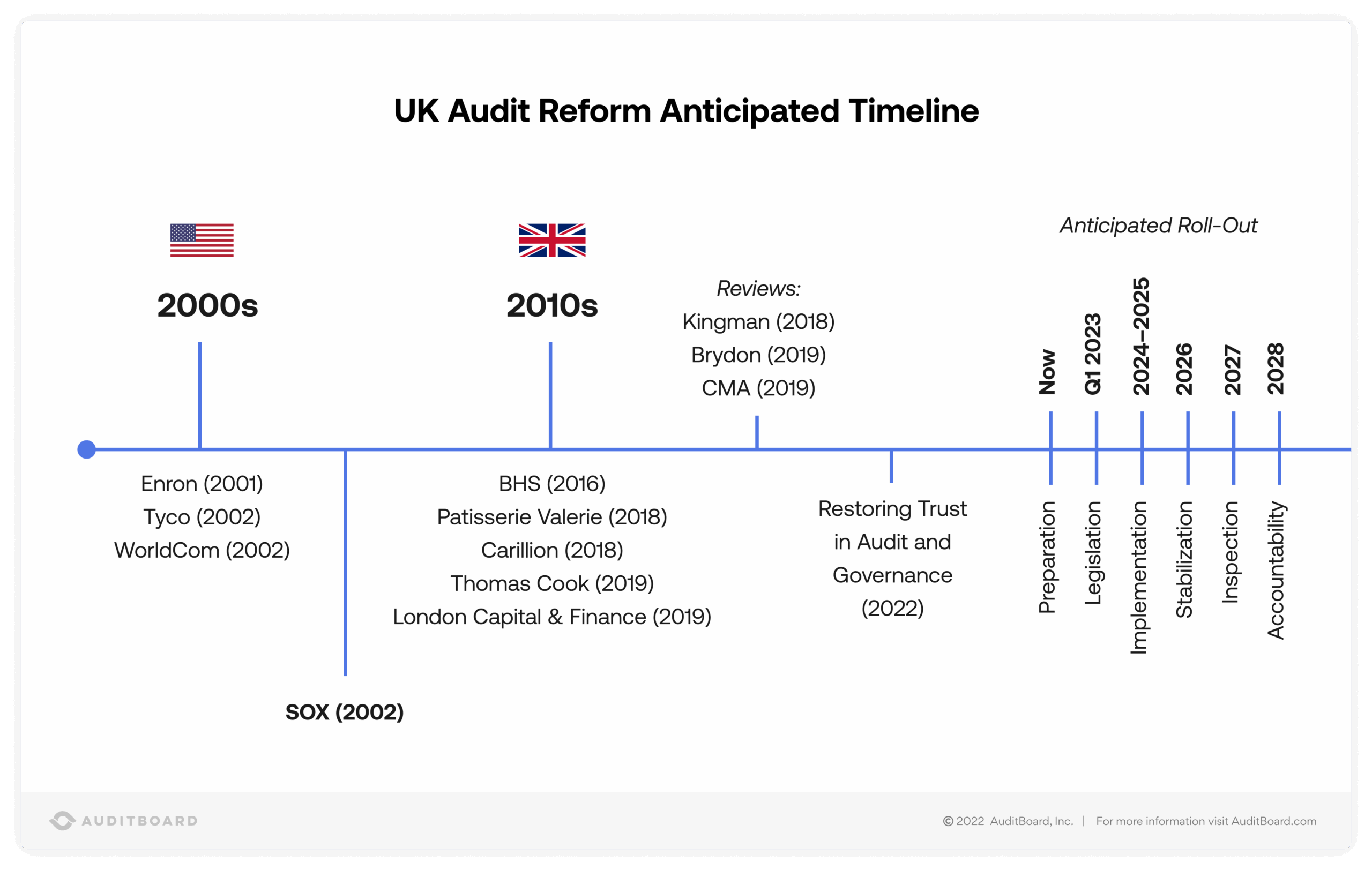 UK Audit Reform Anticipated Timeline

2000s

Enron (2001)
Tyco (2002)
WorldCom (2002)

SOX (2002)

2010s

BHS (2016)
Patisserie Valerie (2018)
Carillion (2018)
Thomas Cook (2019)
London Capital & Finance (2019)

Reviews:
Kingman (2018)
Brydon (2019)
CMA (2019)

Restoring Trust in Audit and Governance (2022)

Anticipated Roll-Out

Now
Preparation

Q1 2023
Legislation

2024–2025
Implementation

2026
Stabilization

2027
Inspection

2028
Accountability

AUDITBOARD

© 2022 AuditBoard, Inc. | For more information visit AuditBoard.com